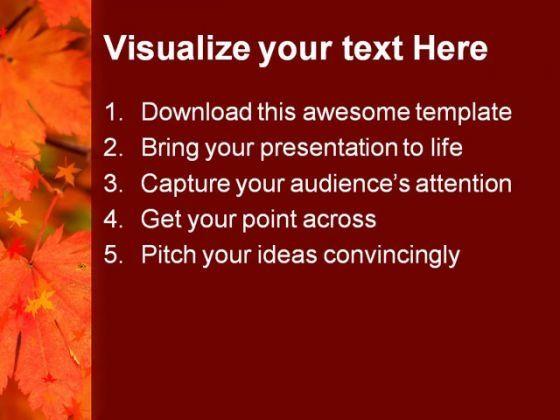 Visualize your text Here

1. Download this awesome template
2. Bring your presentation to life
3. Capture your audience's attention
4. Get your point across
5. Pitch your ideas convincingly